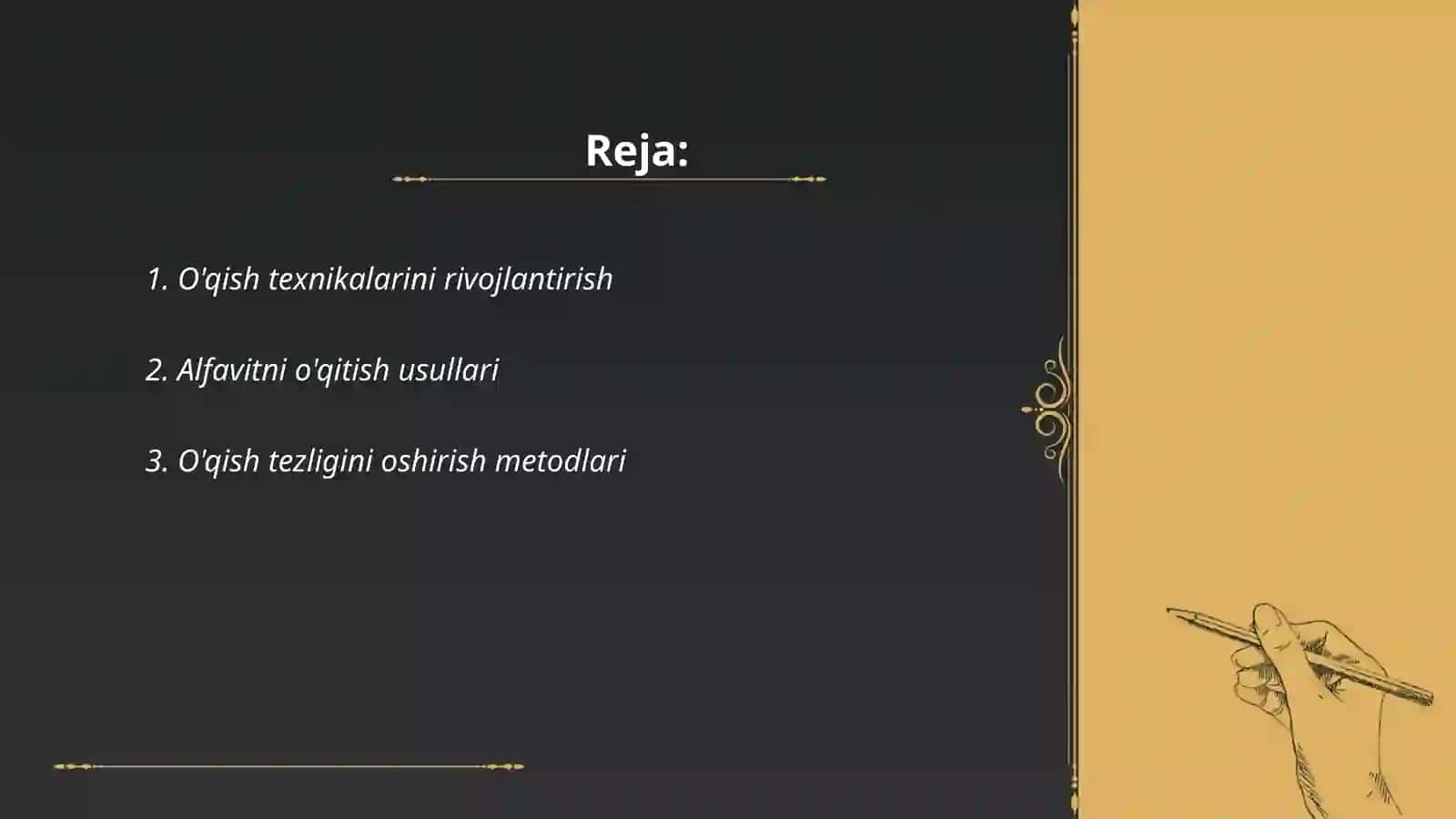 Reja:

1. O'qish texnikalarini rivojlantirish

2. Alfavitni o'qitish usullari

3. O'qish tezligini oshirish metodlari